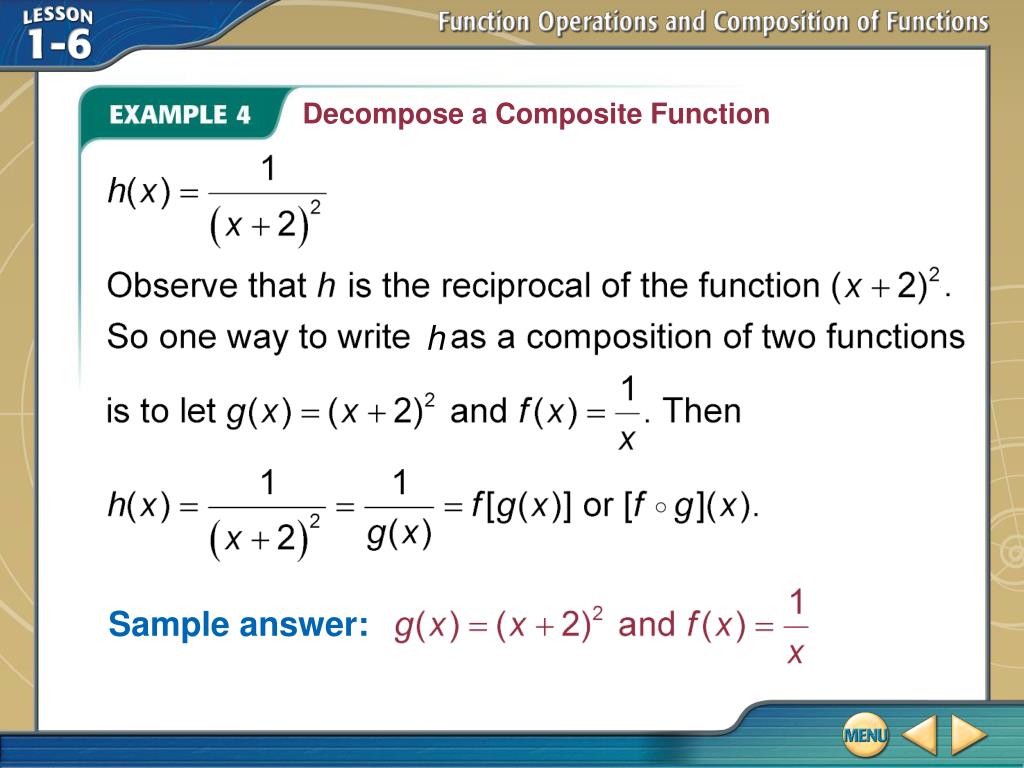 LESSON 1-6

Function Operations and Composition of Functions

EXAMPLE 4 Decompose a Composite Function

$h(x) = \frac{1}{(x+2)^2}$

Observe that $h$ is the reciprocal of the function $(x+2)^2$. So one way to write $h$ as a composition of two functions is to let $g(x) = (x+2)^2$ and $f(x) = \frac{1}{x}$. Then

$h(x) = \frac{1}{(x+2)^2} = \frac{1}{g(x)} = f[g(x)]$ or $[f \circ g](x)$.

Sample answer: $g(x) = (x+2)^2$ and $f(x) = \frac{1}{x}$

MENU